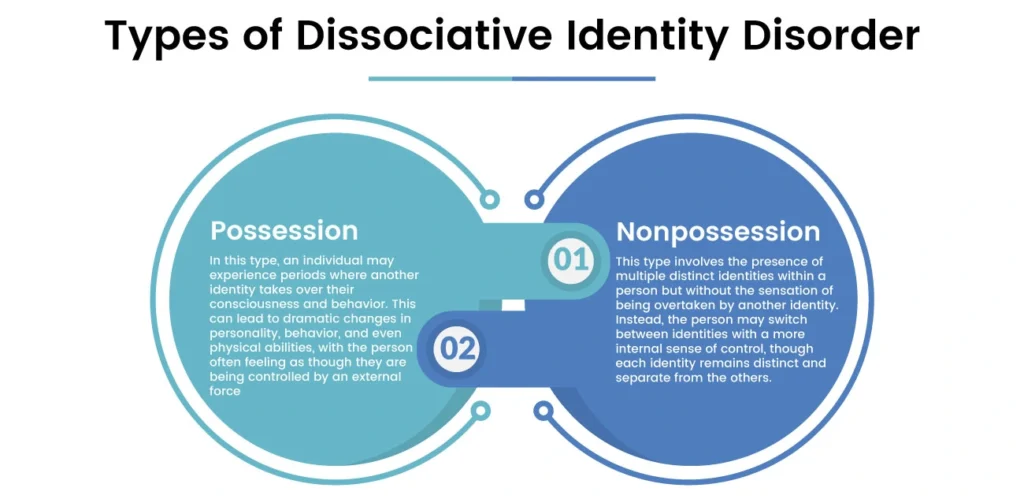 Types of Dissociative Identity Disorder

Possession

In this type, an individual may experience periods where another identity takes over their consciousness and behavior. This can lead to dramatic changes in personality, behavior, and even physical abilities, with the person often feeling as though they are being controlled by an external force

01

02

Nonpossession

This type involves the presence of multiple distinct identities within a person but without the sensation of being overtaken by another identity. Instead, the person may switch between identities with a more internal sense of control, though each identity remains distinct and separate from the others.